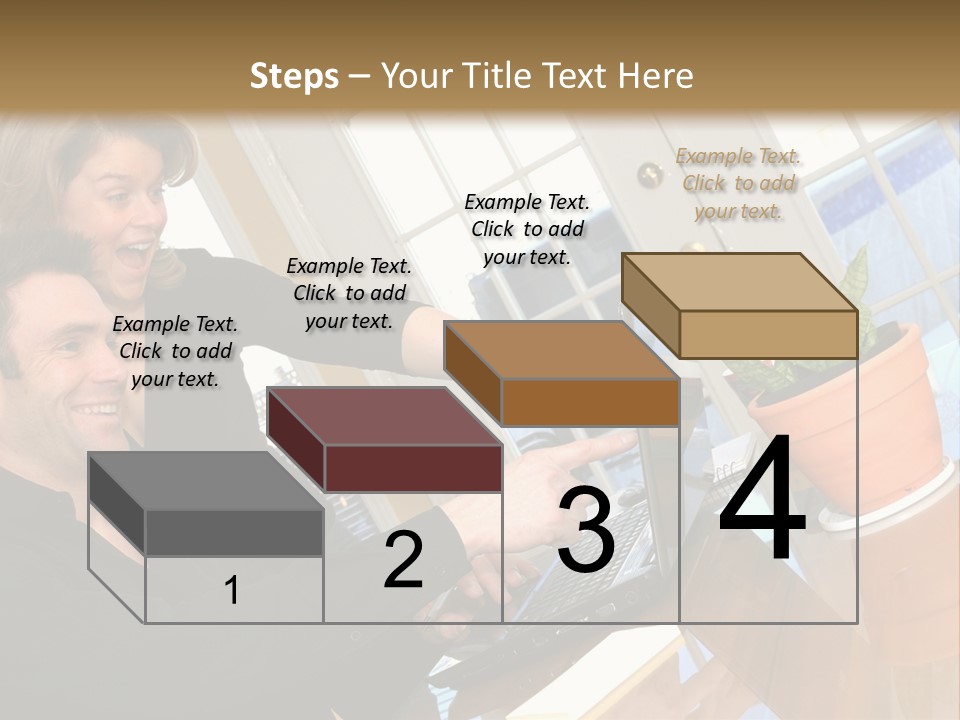 Steps – Your Title Text Here

Example Text. Click to add your text.

Example Text. Click to add your text.

Example Text. Click to add your text.

Example Text. Click to add your text.

1

2

3

4